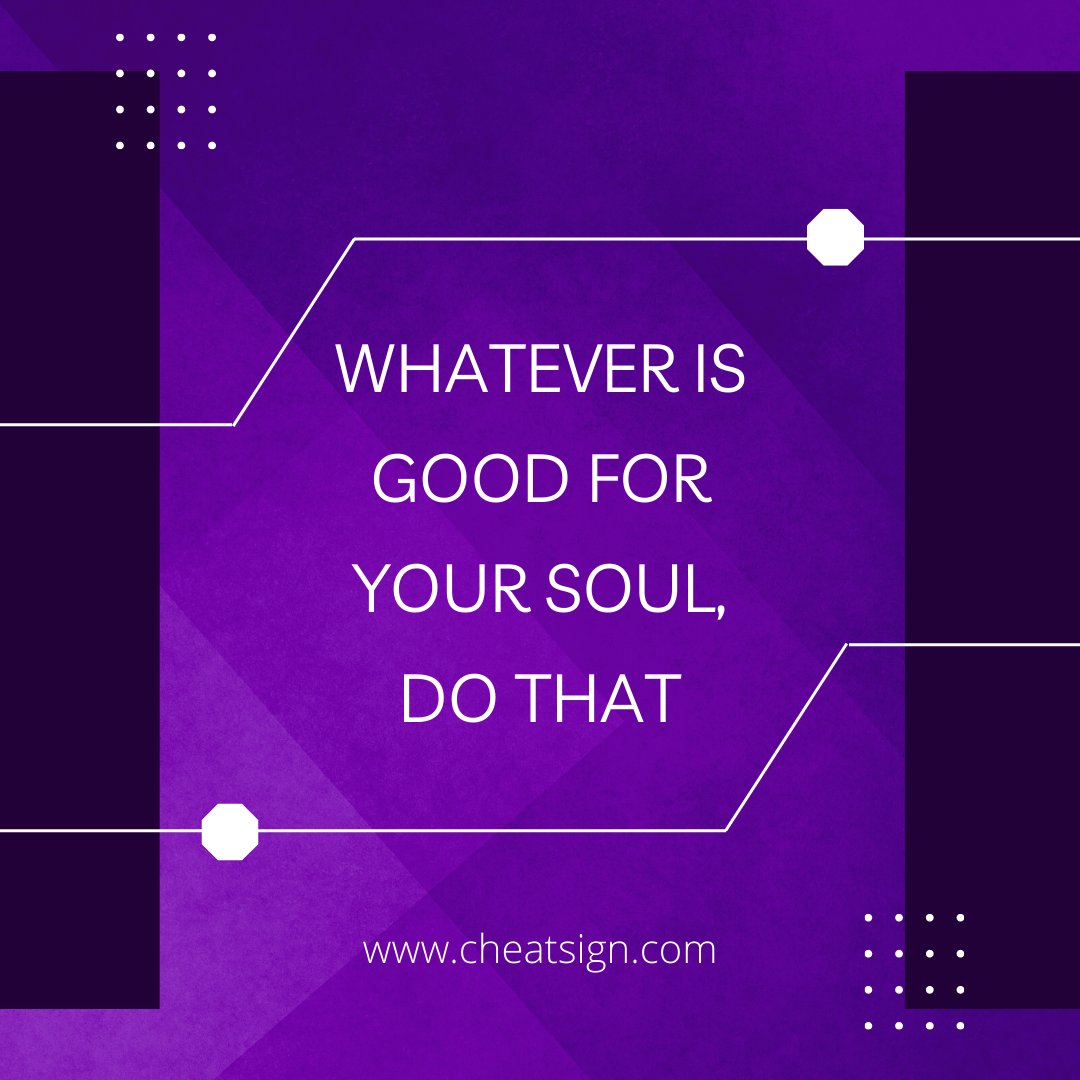 WHATEVER IS GOOD FOR YOUR SOUL, DO THAT

www.cheatsign.com